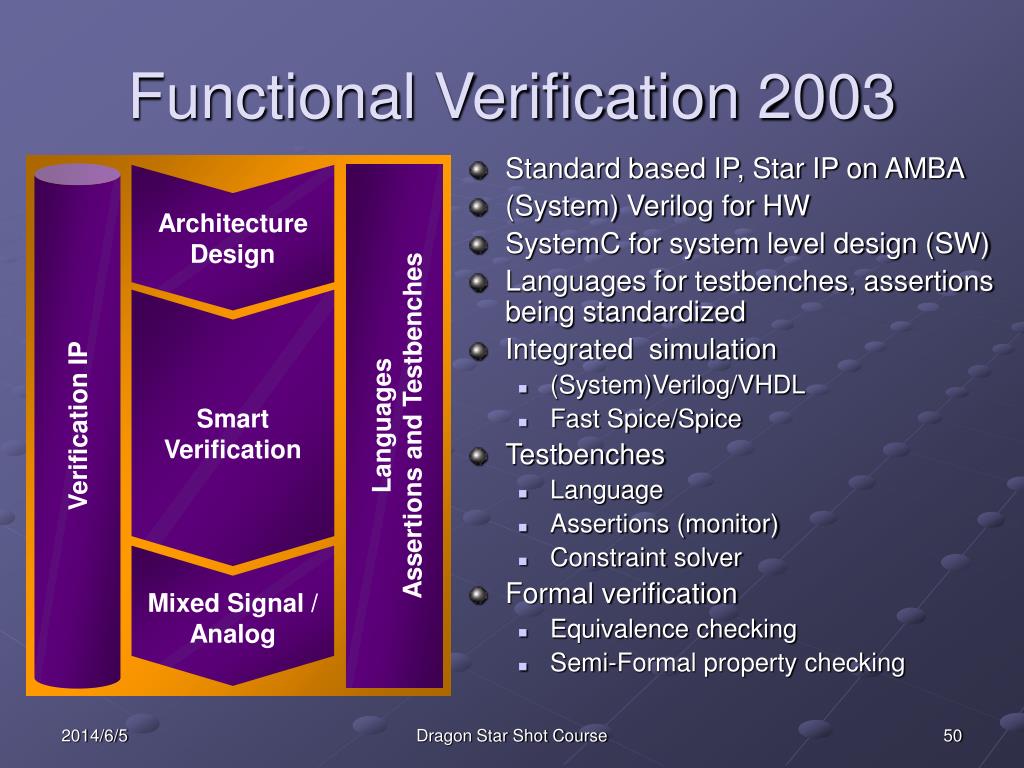 Functional Verification 2003

Verification IP

Architecture Design

Smart Verification

Mixed Signal / Analog

Languages
Assertions and Testbenches

Standard based IP, Star IP on AMBA
(System) Verilog for HW
SystemC for system level design (SW)
Languages for testbenches, assertions being standardized
Integrated simulation
(System)Verilog/VHDL
Fast Spice/Spice
Testbenches
Language
Assertions (monitor)
Constraint solver
Formal verification
Equivalence checking
Semi-Formal property checking

2014/6/5
Dragon Star Shot Course
50